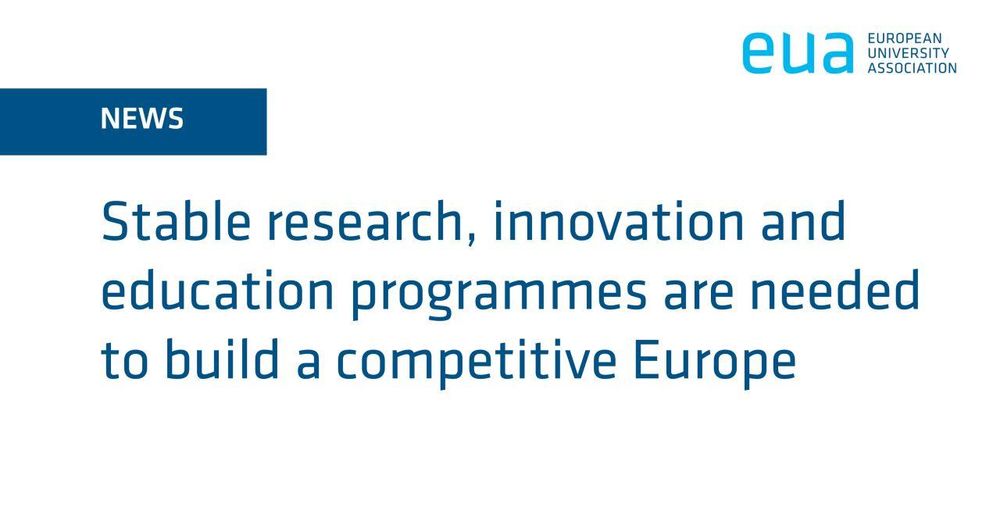 eua EUROPEAN UNIVERSITY ASSOCIATION

NEWS

Stable research, innovation and education programmes are needed to build a competitive Europe